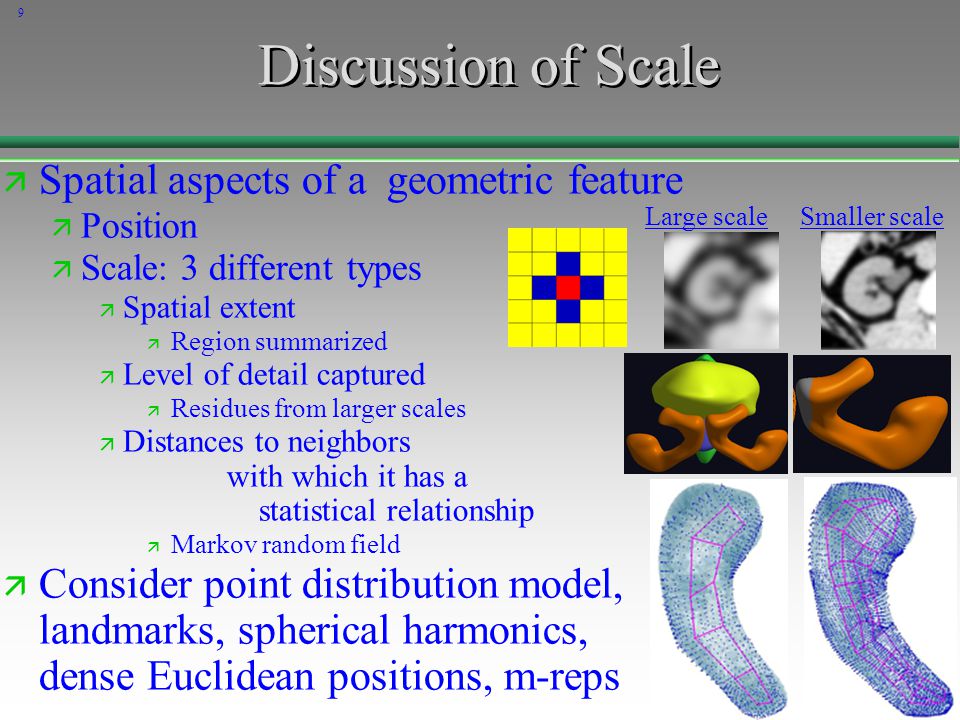 9

Discussion of Scale

Spatial aspects of a geometric feature

Position

Scale: 3 different types

Spatial extent

Region summarized

Level of detail captured

Residues from larger scales

Distances to neighbors with which it has a statistical relationship

Markov random field

Consider point distribution model, landmarks, spherical harmonics, dense Euclidean positions, m-reps

Large scale

Smaller scale